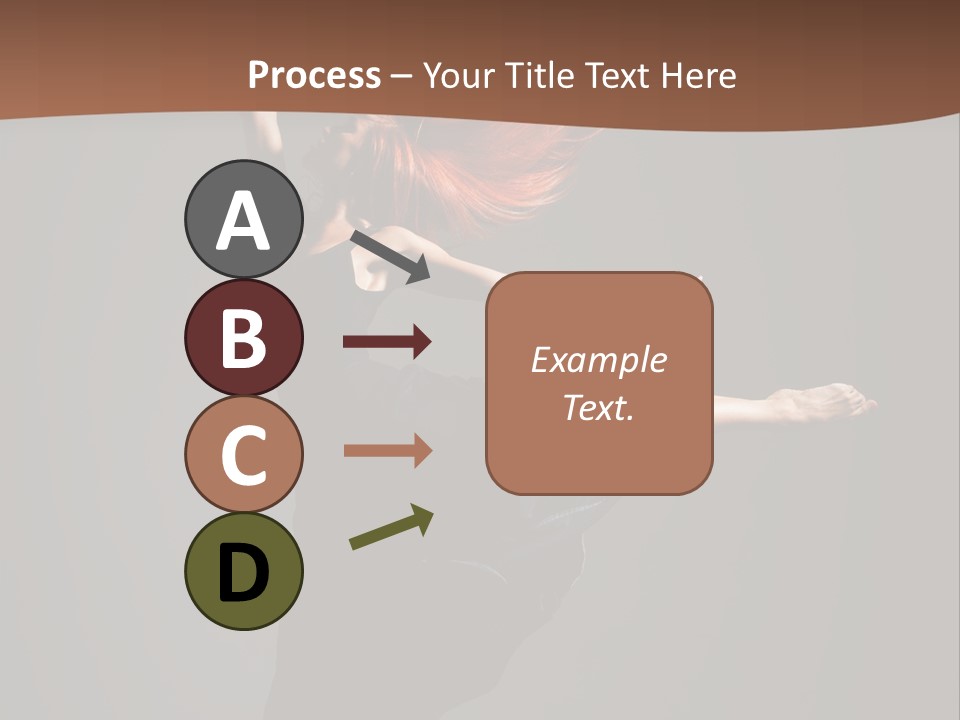 Process – Your Title Text Here

A

B

C

D

Example Text.